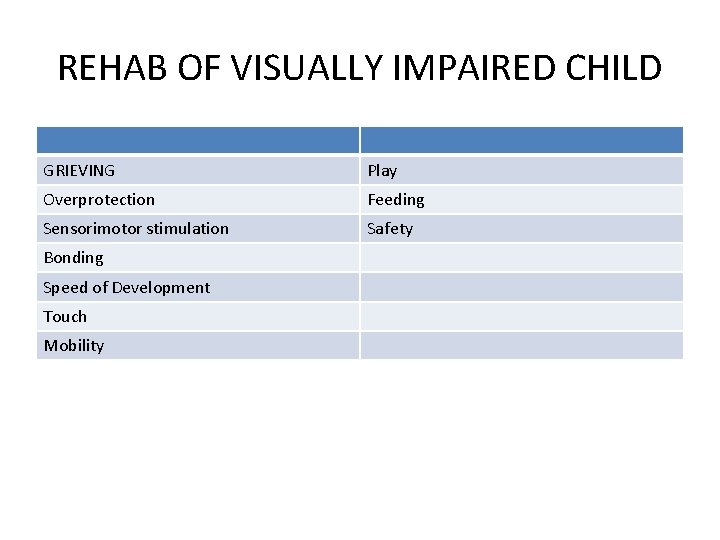 REHAB OF VISUALLY IMPAIRED CHILD

| | |
|---|---|
| GRIEVING | Play |
| Overprotection | Feeding |
| Sensorimotor stimulation | Safety |
| Bonding | |
| Speed of Development | |
| Touch | |
| Mobility | |